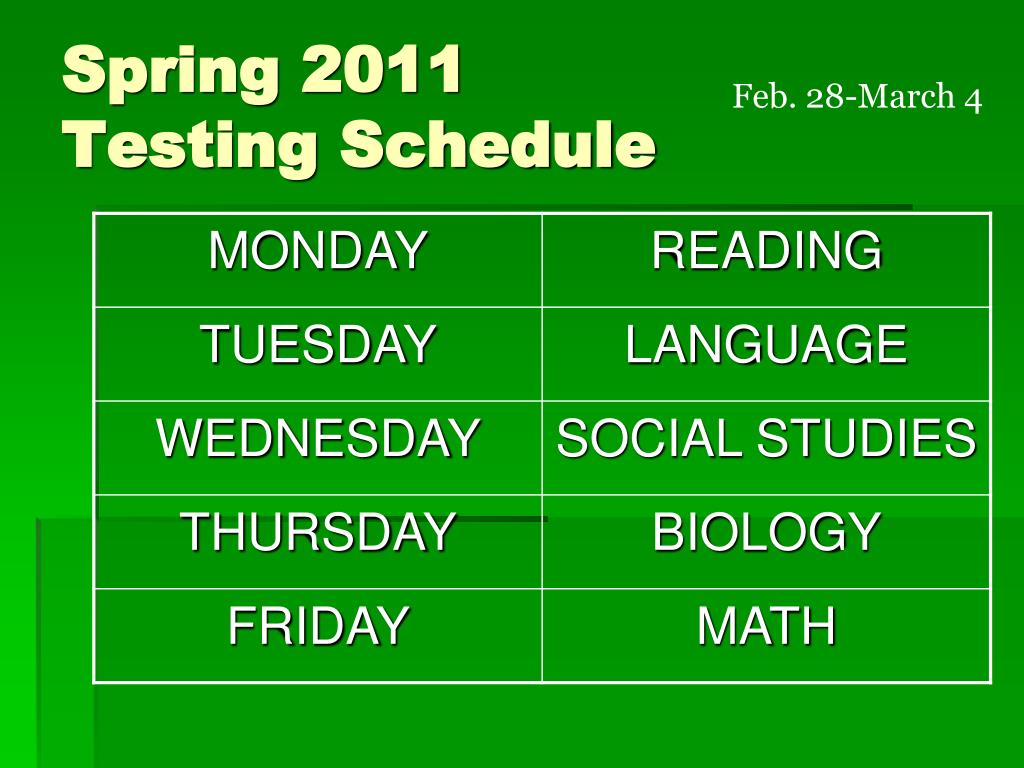 Spring 2011
Testing Schedule

Feb. 28-March 4

| MONDAY | READING |
|---|---|
| TUESDAY | LANGUAGE |
| WEDNESDAY | SOCIAL STUDIES |
| THURSDAY | BIOLOGY |
| FRIDAY | MATH |